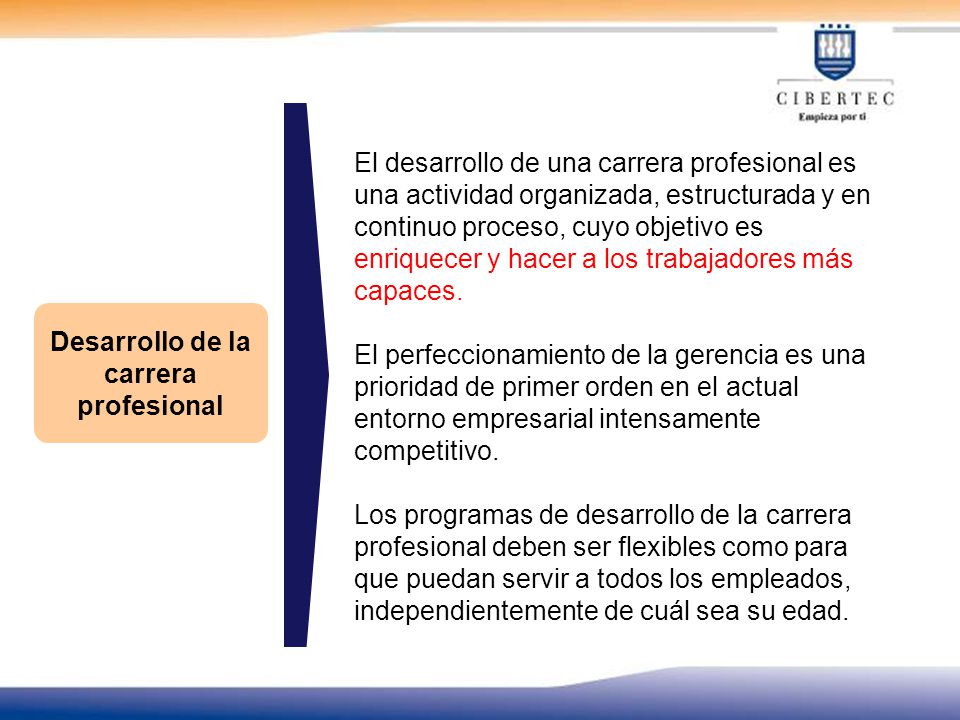 CIBERTEC
Empieza por ti

Desarrollo de la carrera profesional

El desarrollo de una carrera profesional es una actividad organizada, estructurada y en continuo proceso, cuyo objetivo es enriquecer y hacer a los trabajadores más capaces.

El perfeccionamiento de la gerencia es una prioridad de primer orden en el actual entorno empresarial intensamente competitivo.

Los programas de desarrollo de la carrera profesional deben ser flexibles como para que puedan servir a todos los empleados, independientemente de cuál sea su edad.